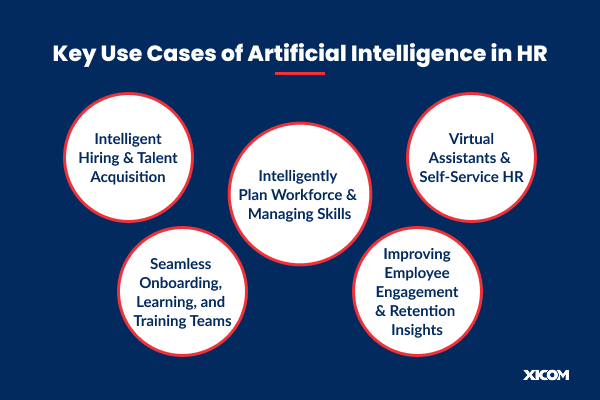 Key Use Cases of Artificial Intelligence in HR

Intelligent Hiring & Talent Acquisition

Intelligently Plan Workforce & Managing Skills

Virtual Assistants & Self-Service HR

Seamless Onboarding, Learning, and Training Teams

Improving Employee Engagement & Retention Insights

XICOM